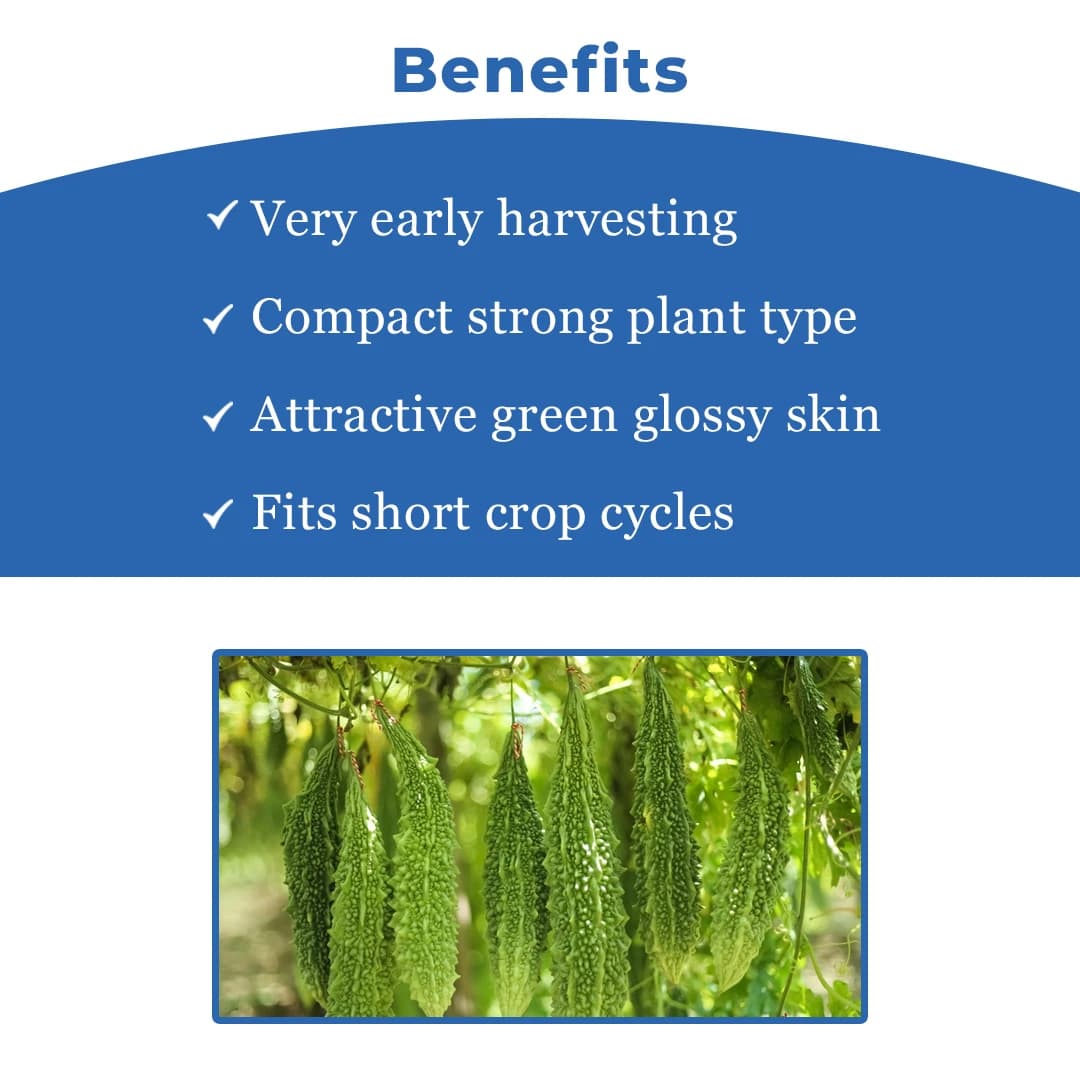 Benefits

✓ Very early harvesting

✓ Compact strong plant type

✓ Attractive green glossy skin

✓ Fits short crop cycles